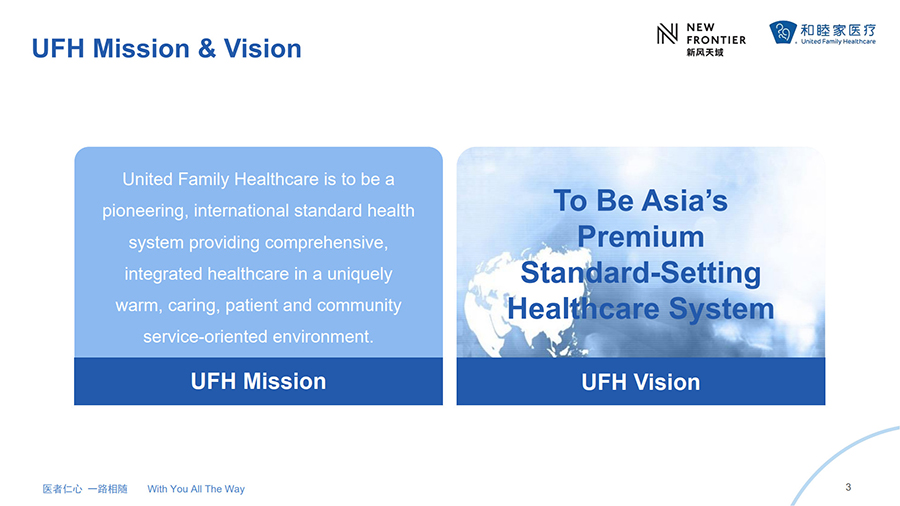 UFH Mission & Vision

NEW FRONTIER
新风天域

和睦家医疗
United Family Healthcare

United Family Healthcare is to be a pioneering, international standard health system providing comprehensive, integrated healthcare in a uniquely warm, caring, patient and community service-oriented environment.

UFH Mission

To Be Asia's Premium Standard-Setting Healthcare System

UFH Vision

医者仁心 一路相随 With You All The Way

3